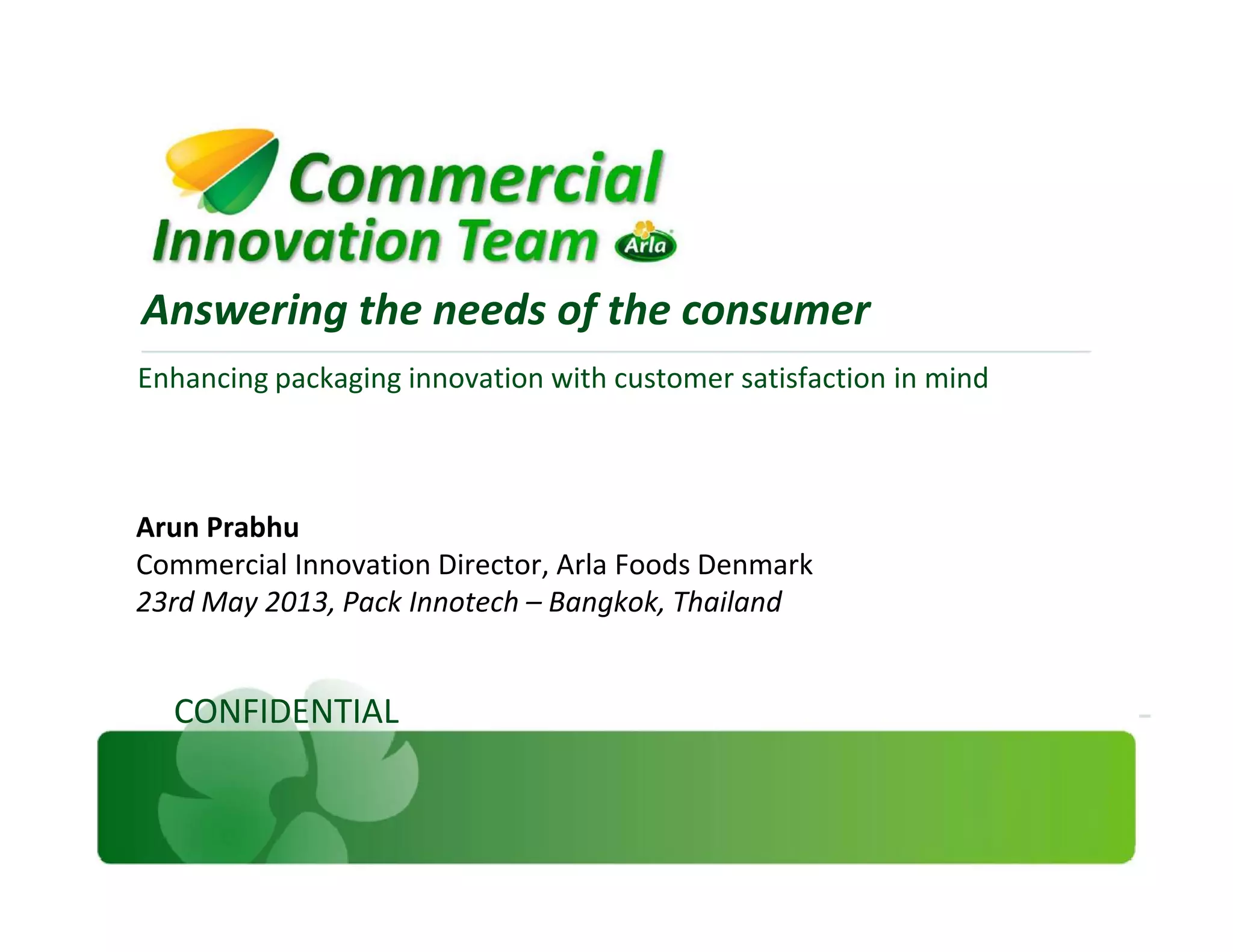 Commercial Innovation Team Arla

Answering the needs of the consumer

Enhancing packaging innovation with customer satisfaction in mind

Arun Prabhu
Commercial Innovation Director, Arla Foods Denmark
23rd May 2013, Pack Innotech – Bangkok, Thailand

CONFIDENTIAL